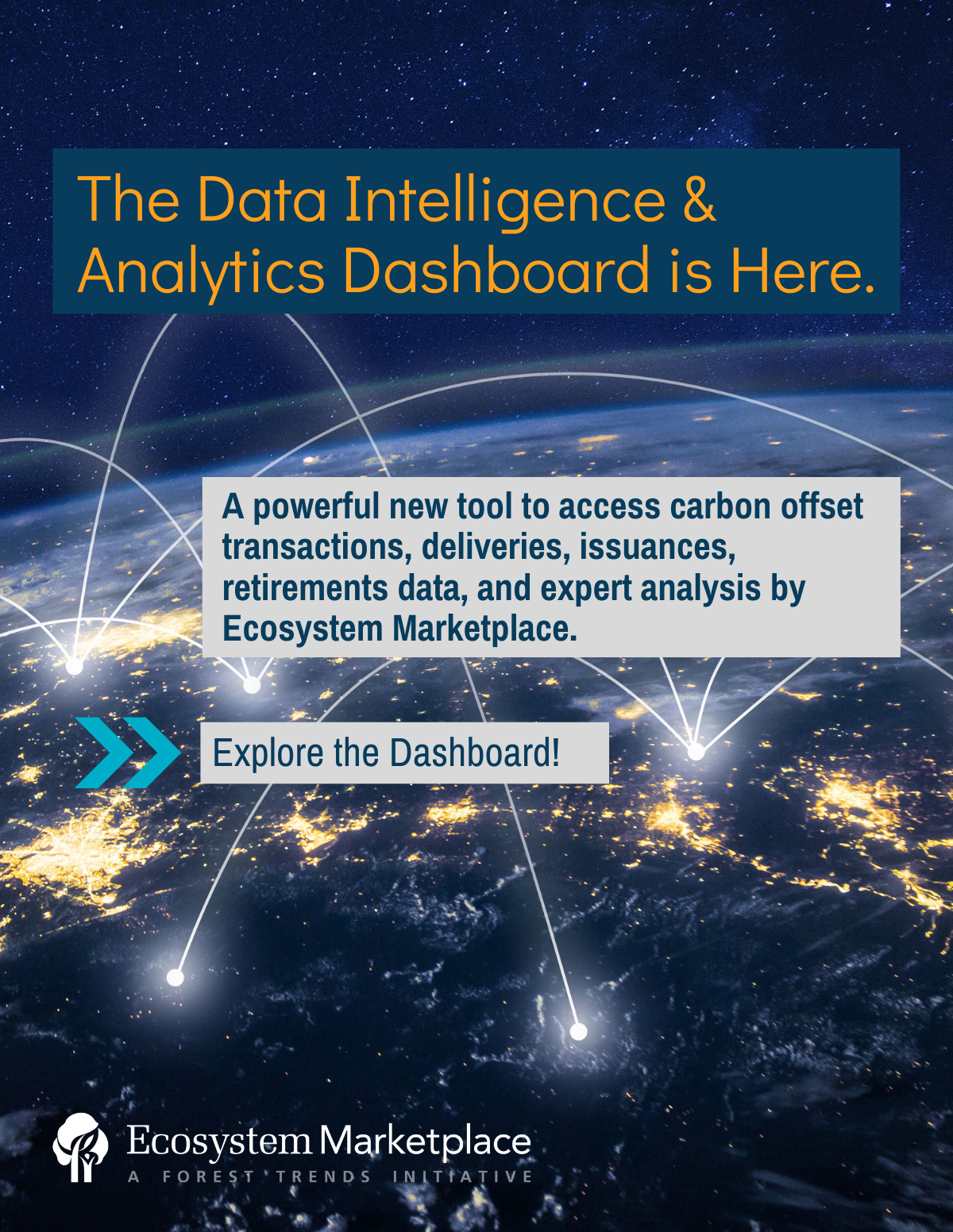 The Data Intelligence & Analytics Dashboard is Here.

A powerful new tool to access carbon offset transactions, deliveries, issuances, retirements data, and expert analysis by Ecosystem Marketplace.

Explore the Dashboard!

Ecosystem Marketplace
A FOREST TRENDS INITIATIVE